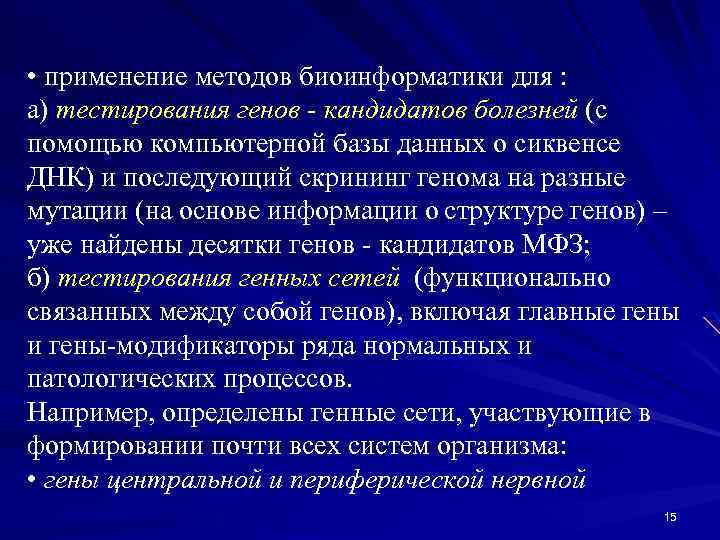 • применение методов биоинформатики для :
а) тестирования генов - кандидатов болезней (с помощью компьютерной базы данных о сиквенсе ДНК) и последующий скрининг генома на разные мутации (на основе информации о структуре генов) – уже найдены десятки генов - кандидатов МФЗ;
б) тестирования генных сетей (функционально связанных между собой генов), включая главные гены и гены-модификаторы ряда нормальных и патологических процессов.
Например, определены генные сети, участвующие в формировании почти всех систем организма:
• гены центральной и периферической нервной

15